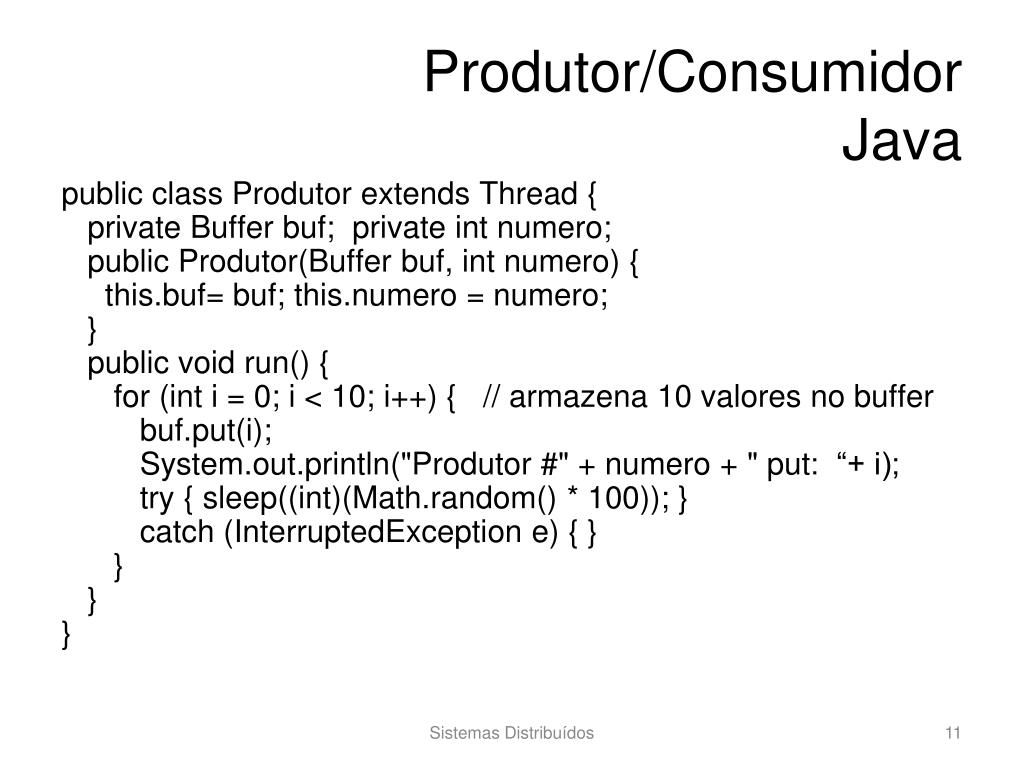 Produtor/Consumidor
Java

public class Produtor extends Thread {
   private Buffer buf;  private int numero;
   public Produtor(Buffer buf, int numero) {
      this.buf= buf; this.numero = numero;
   }
   public void run() {
      for (int i = 0; i < 10; i++) {   // armazena 10 valores no buffer
         buf.put(i);
         System.out.println("Produtor #" + numero + " put:  “+ i);
         try { sleep((int)(Math.random() * 100)); }
         catch (InterruptedException e) { }
      }
   }
}

Sistemas Distribuídos

11